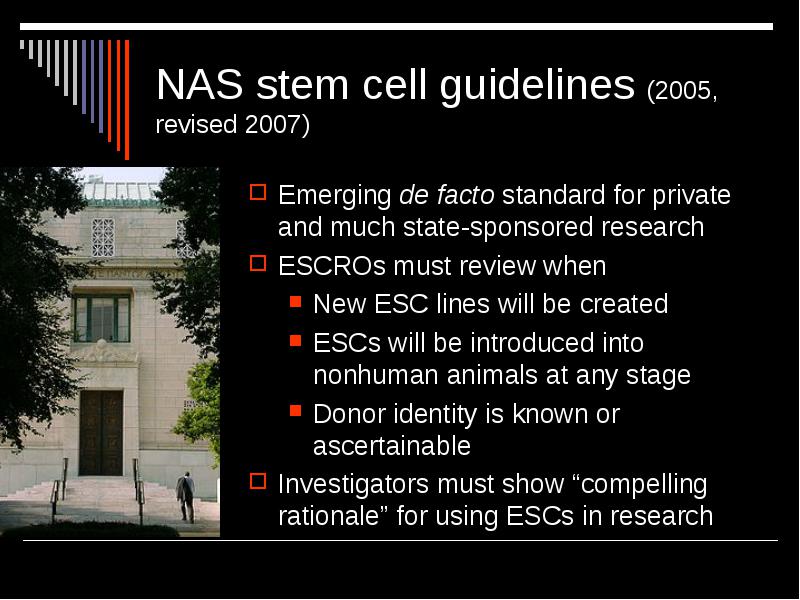 NAS stem cell guidelines (2005, revised 2007)

Emerging de facto standard for private and much state-sponsored research

ESCROs must review when

New ESC lines will be created

ESCs will be introduced into nonhuman animals at any stage

Donor identity is known or ascertainable

Investigators must show “compelling rationale” for using ESCs in research